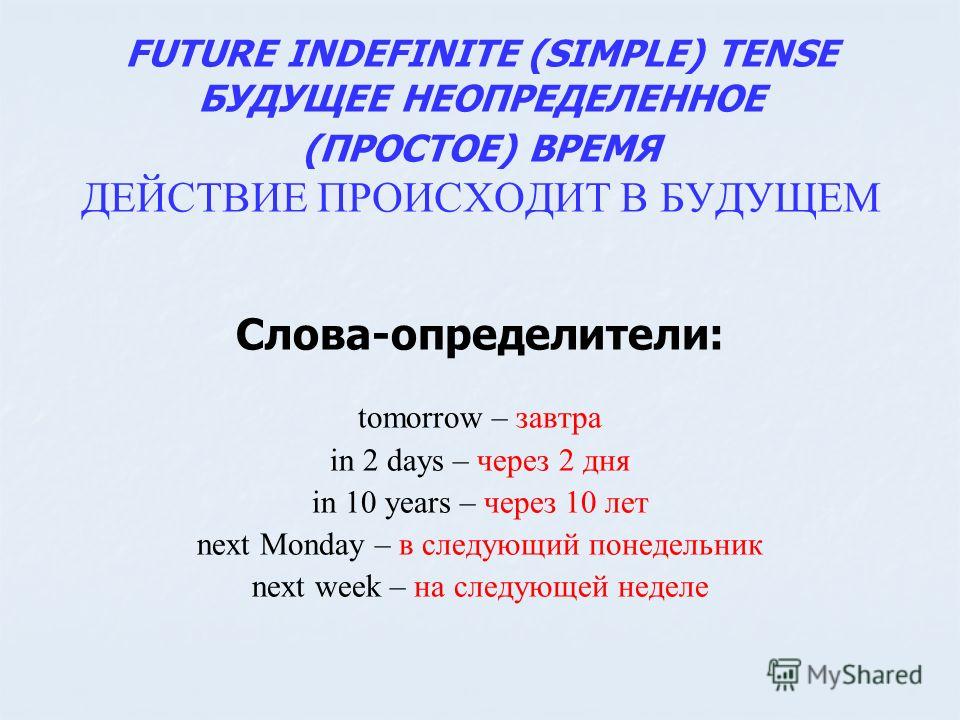 FUTURE INDEFINITE (SIMPLE) TENSE
БУДУЩЕЕ НЕОПРЕДЕЛЕННОЕ (ПРОСТОЕ) ВРЕМЯ
ДЕЙСТВИЕ ПРОИСХОДИТ В БУДУЩЕМ

Слова-определители:

tomorrow – завтра
in 2 days – через 2 дня
in 10 years – через 10 лет
next Monday – в следующий понедельник
next week – на следующей неделе

MyShared